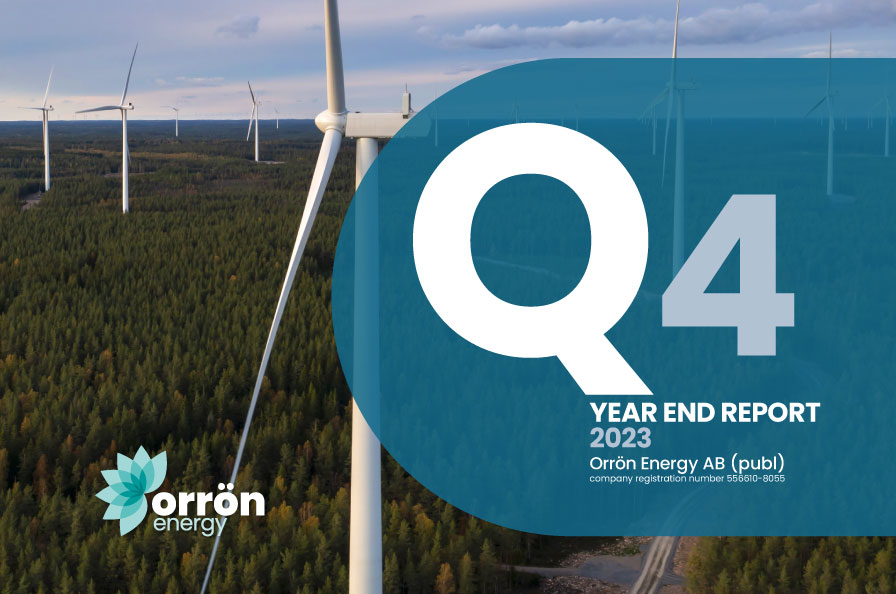 Q4

YEAR END REPORT
2023

Orrön Energy AB (publ)
company registration number 556610-8055

orrön energy